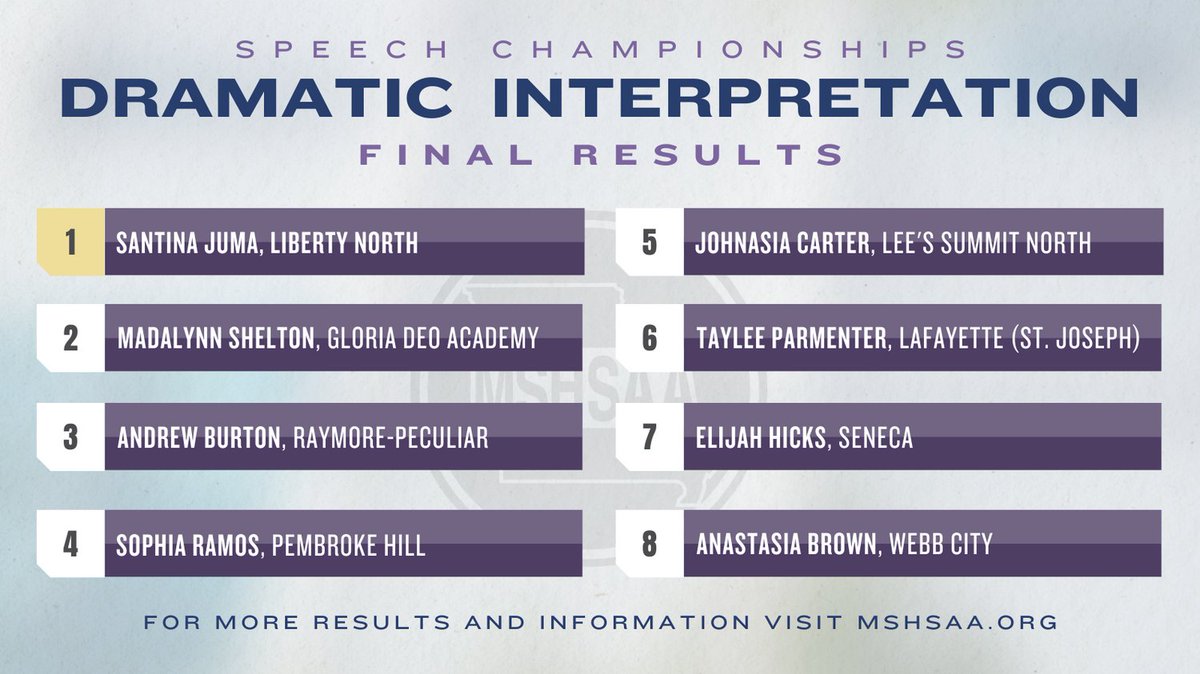 SPEECH CHAMPIONSHIPS
DRAMATIC INTERPRETATION
FINAL RESULTS

1 SANTINA JUMA, LIBERTY NORTH

2 MADALYNN SHELTON, GLORIA DEO ACADEMY

3 ANDREW BURTON, RAYMORE-PECULIAR

4 SOPHIA RAMOS, PEMBROKE HILL

5 JOHNASIA CARTER, LEE'S SUMMIT NORTH

6 TAYLEE PARMENTER, LAFAYETTE (ST. JOSEPH)

7 ELIJAH HICKS, SENECA

8 ANASTASIA BROWN, WEBB CITY

MSHSAA

FOR MORE RESULTS AND INFORMATION VISIT MSHSAA.ORG